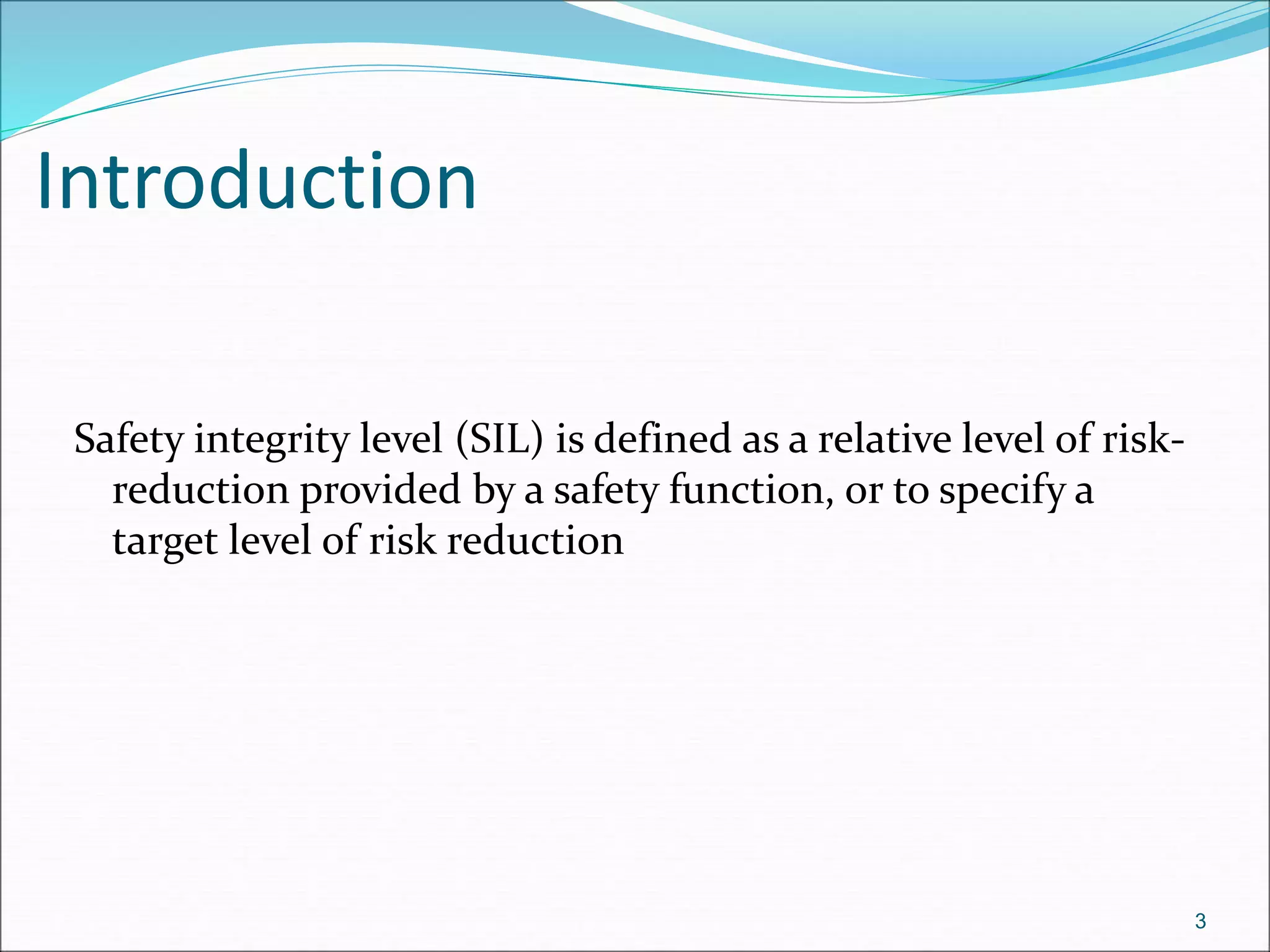 Introduction

Safety integrity level (SIL) is defined as a relative level of risk-reduction provided by a safety function, or to specify a target level of risk reduction

3